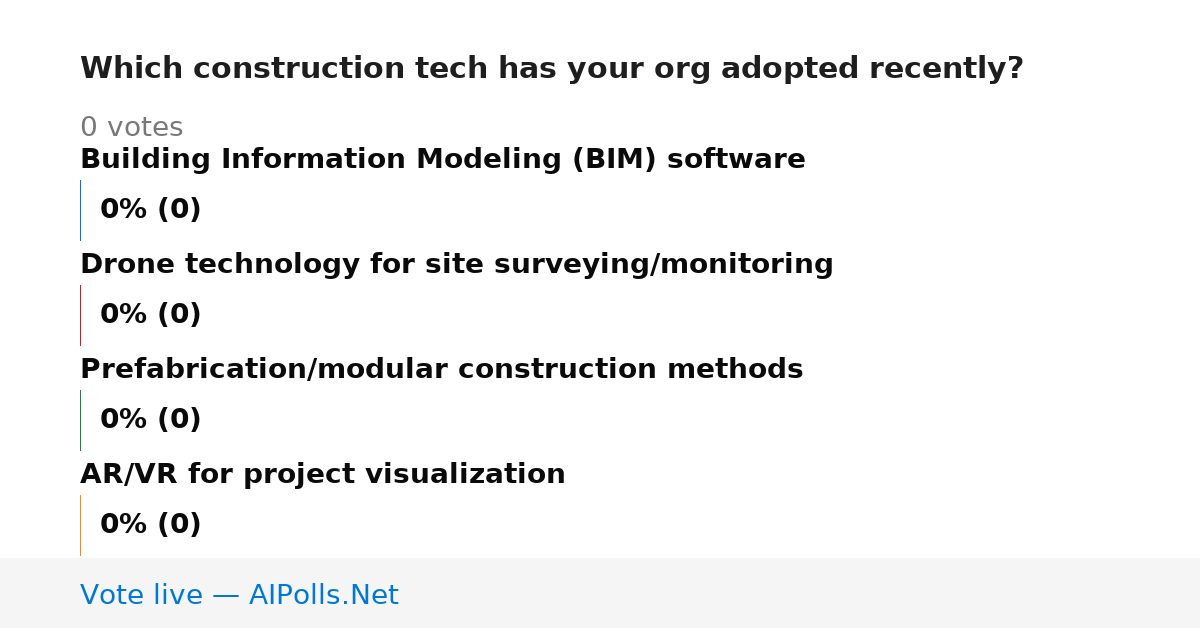 Which construction tech has your org adopted recently?

0 votes

Building Information Modeling (BIM) software

0% (0)

Drone technology for site surveying/monitoring

0% (0)

Prefabrication/modular construction methods

0% (0)

AR/VR for project visualization

0% (0)

Vote live — AIPolls.Net